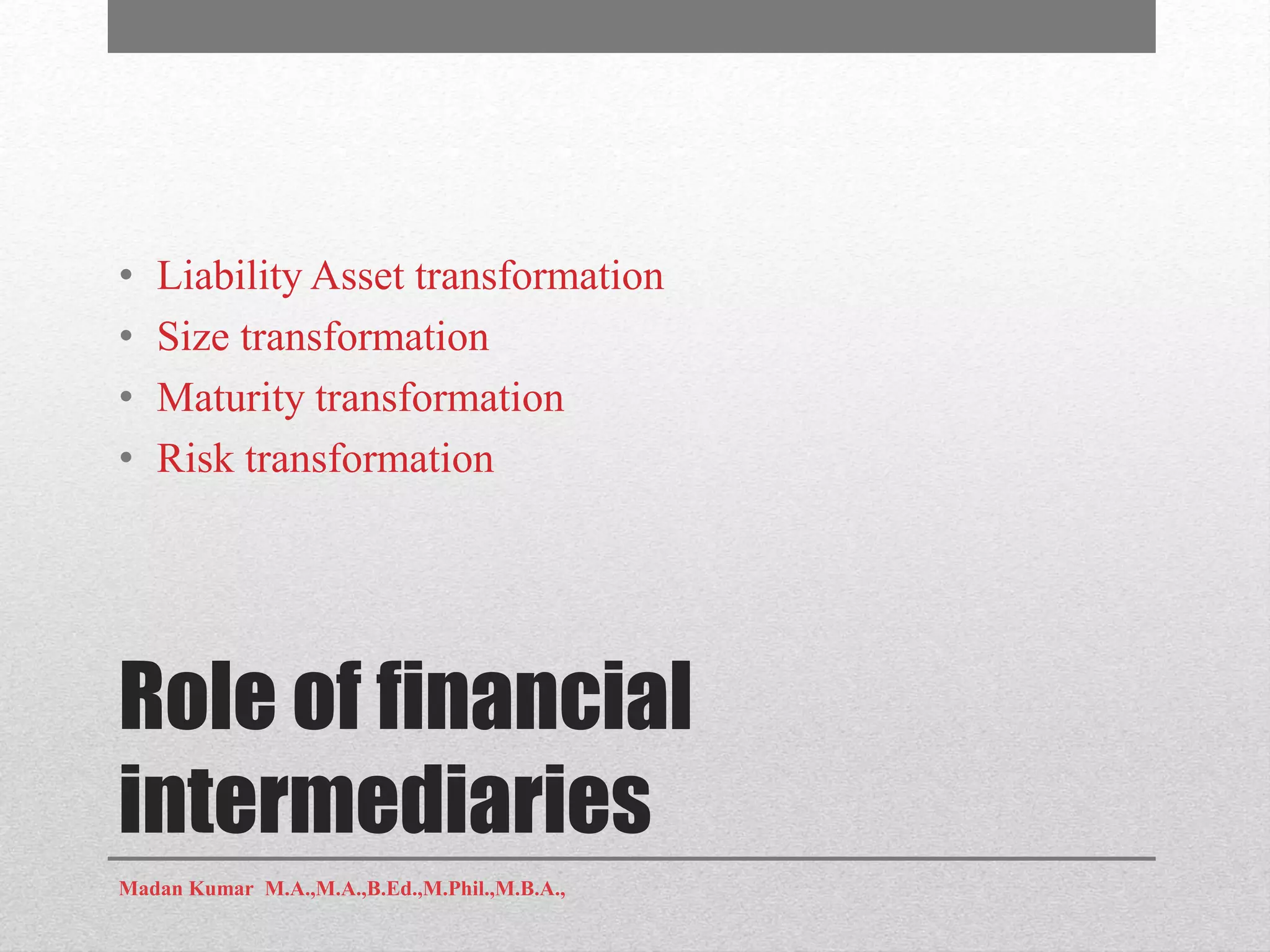 • Liability Asset transformation
• Size transformation
• Maturity transformation
• Risk transformation

Role of financial intermediaries

Madan Kumar M.A.,M.A.,B.Ed.,M.Phil.,M.B.A.,